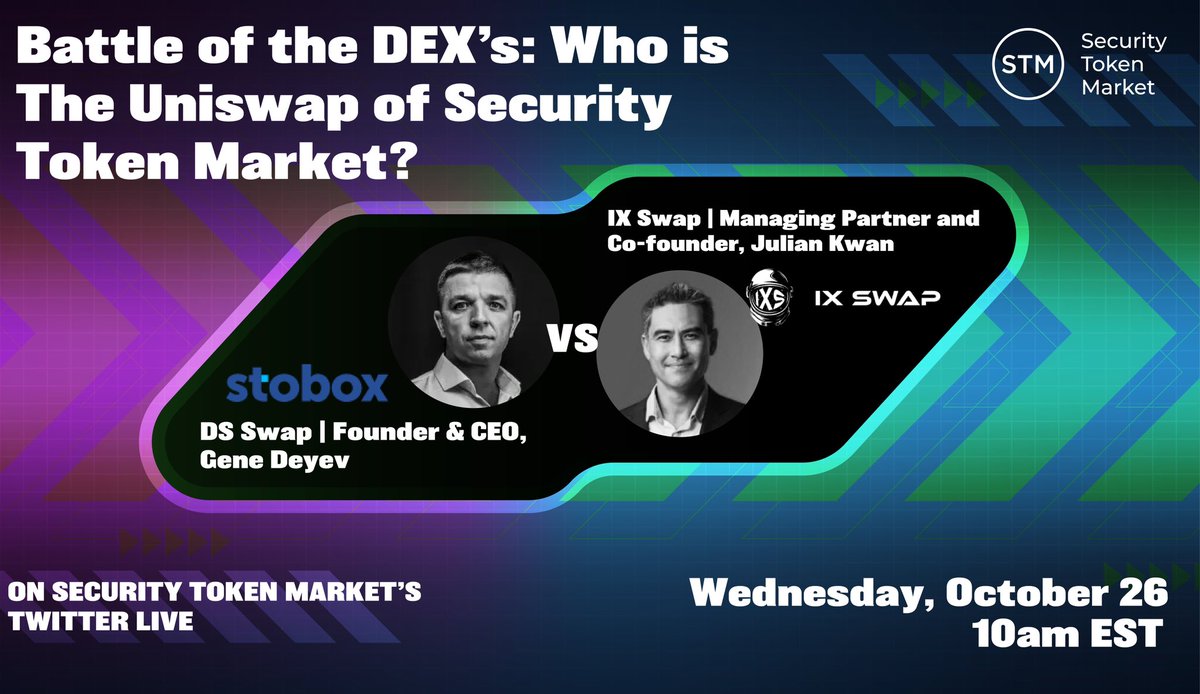 Battle of the DEX's: Who is The Uniswap of Security Token Market?

STM Security Token Market

IX Swap | Managing Partner and Co-founder, Julian Kwan

IXS IX SWAP

VS

stobox

DS Swap | Founder & CEO, Gene Deyev

ON SECURITY TOKEN MARKET'S TWITTER LIVE

Wednesday, October 26
10am EST